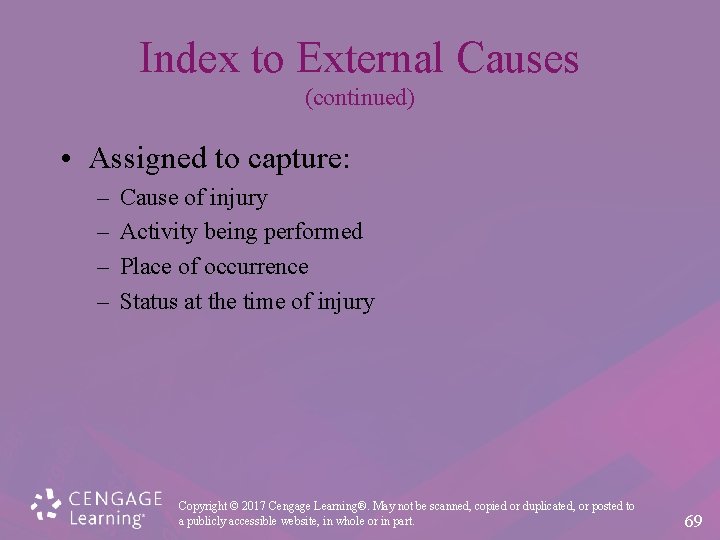 Index to External Causes
(continued)

• Assigned to capture:
– Cause of injury
– Activity being performed
– Place of occurrence
– Status at the time of injury

CENGAGE Learning®

Copyright © 2017 Cengage Learning®. May not be scanned, copied or duplicated, or posted to a publicly accessible website, in whole or in part.

69